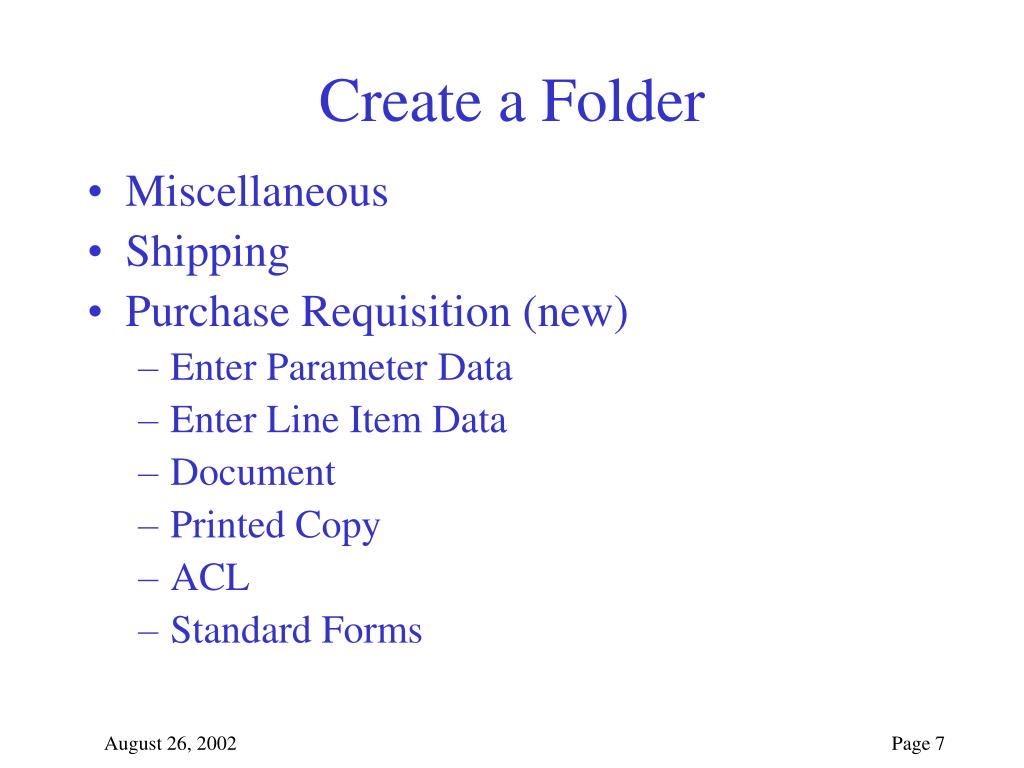 Create a Folder

• Miscellaneous
• Shipping
• Purchase Requisition (new)
– Enter Parameter Data
– Enter Line Item Data
– Document
– Printed Copy
– ACL
– Standard Forms

August 26, 2002

Page 7